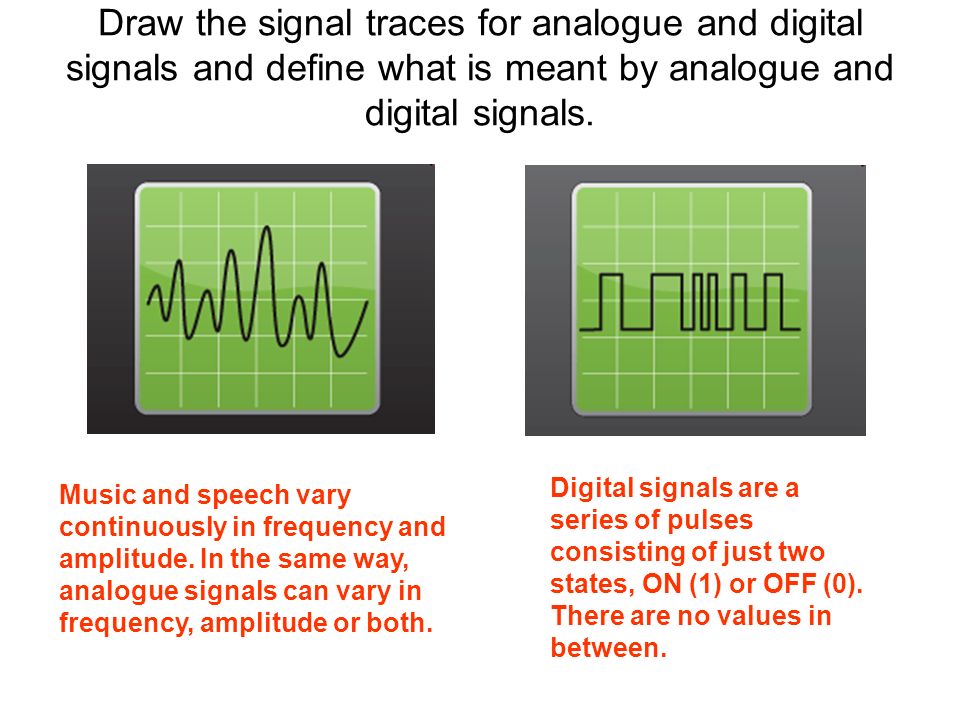 Draw the signal traces for analogue and digital signals and define what is meant by analogue and digital signals.

Music and speech vary continuously in frequency and amplitude. In the same way, analogue signals can vary in frequency, amplitude or both.

Digital signals are a series of pulses consisting of just two states, ON (1) or OFF (0). There are no values in between.